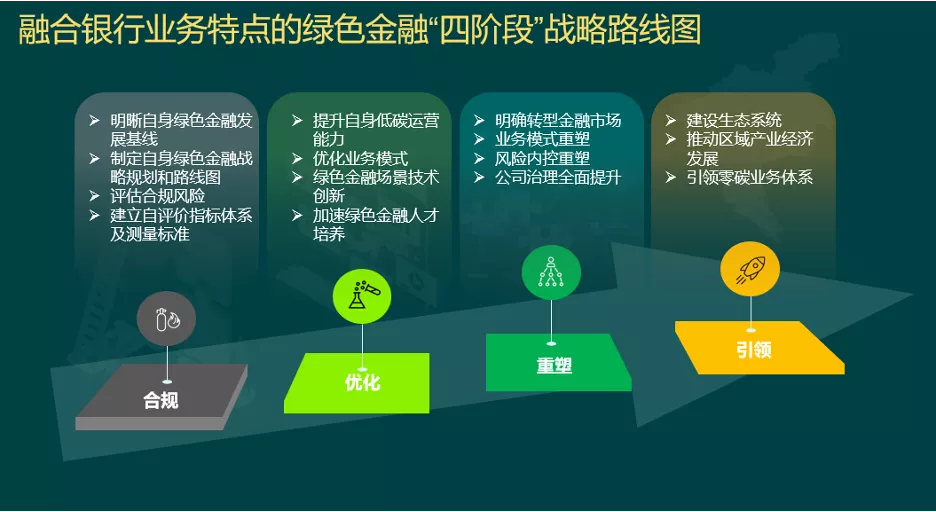 融合银行业务特点的绿色金融“四阶段”战略路线图

➢ 明晰自身绿色金融发展基线
➢ 制定自身绿色金融战略规划和路线图
➢ 评估合规风险
➢ 建立自评价指标体系及测量标准

合规

➢ 提升自身低碳运营能力
➢ 优化业务模式
➢ 绿色金融场景技术创新
➢ 加速绿色金融人才培养

优化

➢ 明确转型金融市场
➢ 业务模式重塑
➢ 风险内控重塑
➢ 公司治理全面提升

重塑

➢ 建设生态系统
➢ 推动区域产业经济发展
➢ 引领零碳业务体系

引领